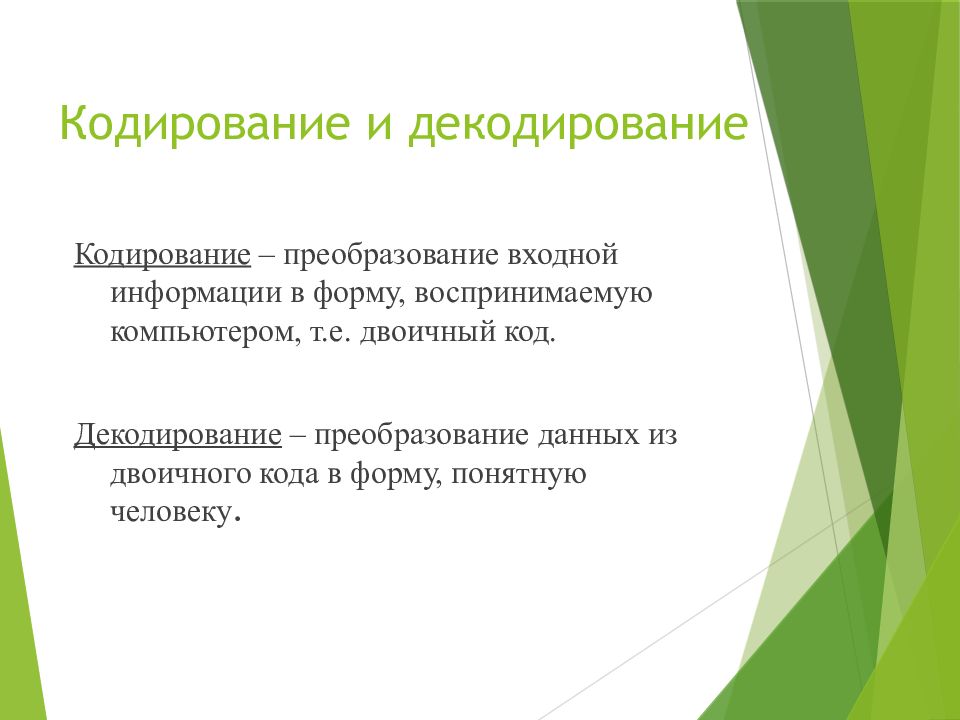 Кодирование и декодирование

Кодирование – преобразование входной информации в форму, воспринимаемую компьютером, т.е. двоичный код.

Декодирование – преобразование данных из двоичного кода в форму, понятную человеку.